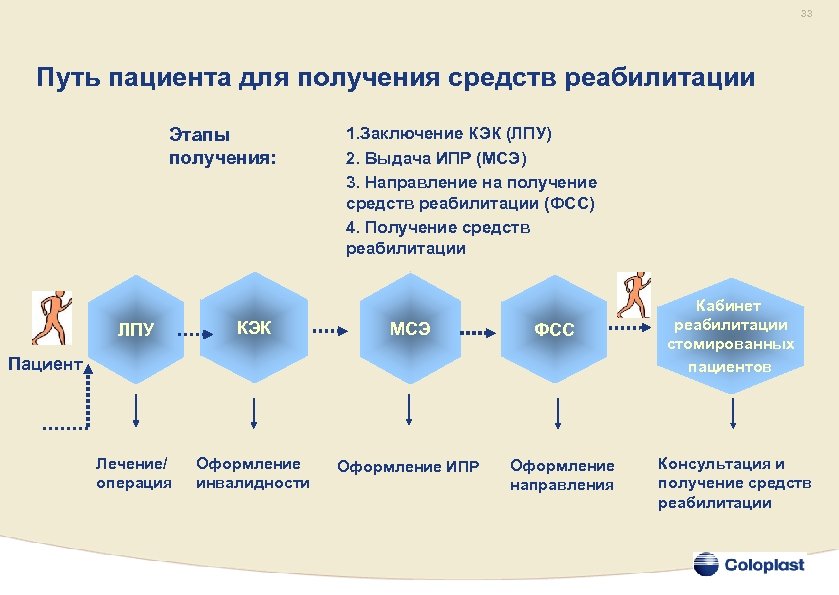 33

Путь пациента для получения средств реабилитации

Этапы получения:

1.Заключение КЭК (ЛПУ)
2. Выдача ИПР (МСЭ)
3. Направление на получение средств реабилитации (ФСС)
4. Получение средств реабилитации

Пациент

ЛПУ

КЭК

МСЭ

ФСС

Кабинет реабилитации стомированных пациентов

Лечение/ операция

Оформление инвалидности

Оформление ИПР

Оформление направления

Консультация и получение средств реабилитации

Coloplast